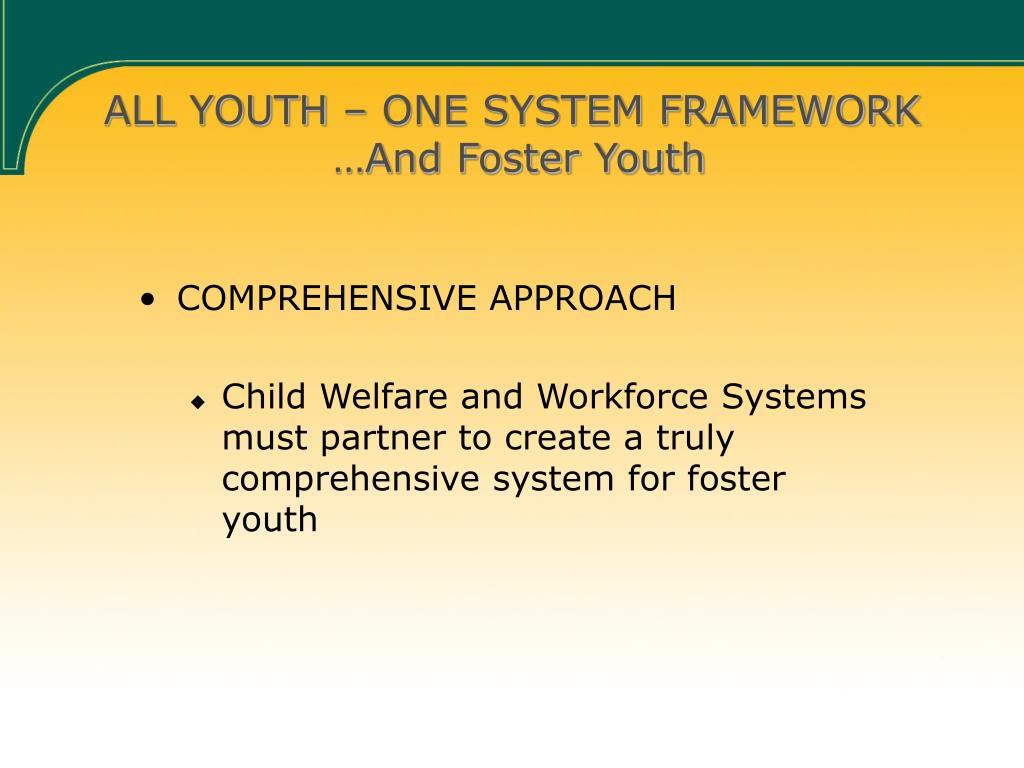 ALL YOUTH – ONE SYSTEM FRAMEWORK
…And Foster Youth

• COMPREHENSIVE APPROACH

◆ Child Welfare and Workforce Systems must partner to create a truly comprehensive system for foster youth